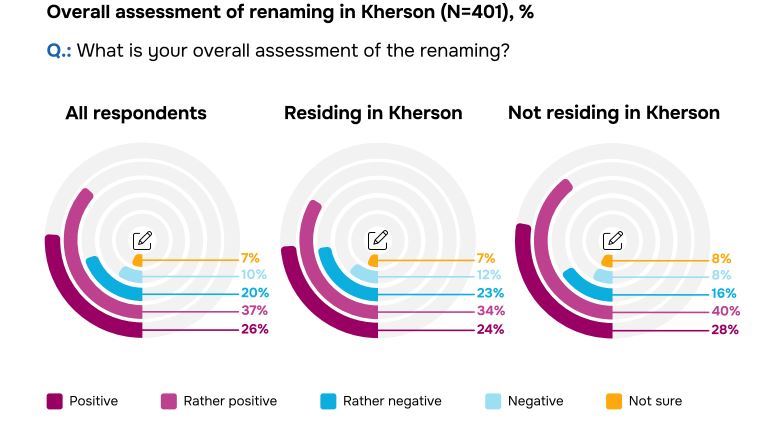 Overall assessment of renaming in Kherson (N=401), %

Q.: What is your overall assessment of the renaming?

All respondents

7%
10%
20%
37%
26%

Residing in Kherson

7%
12%
23%
34%
24%

Not residing in Kherson

8%
8%
16%
40%
28%

Positive
Rather positive
Rather negative
Negative
Not sure